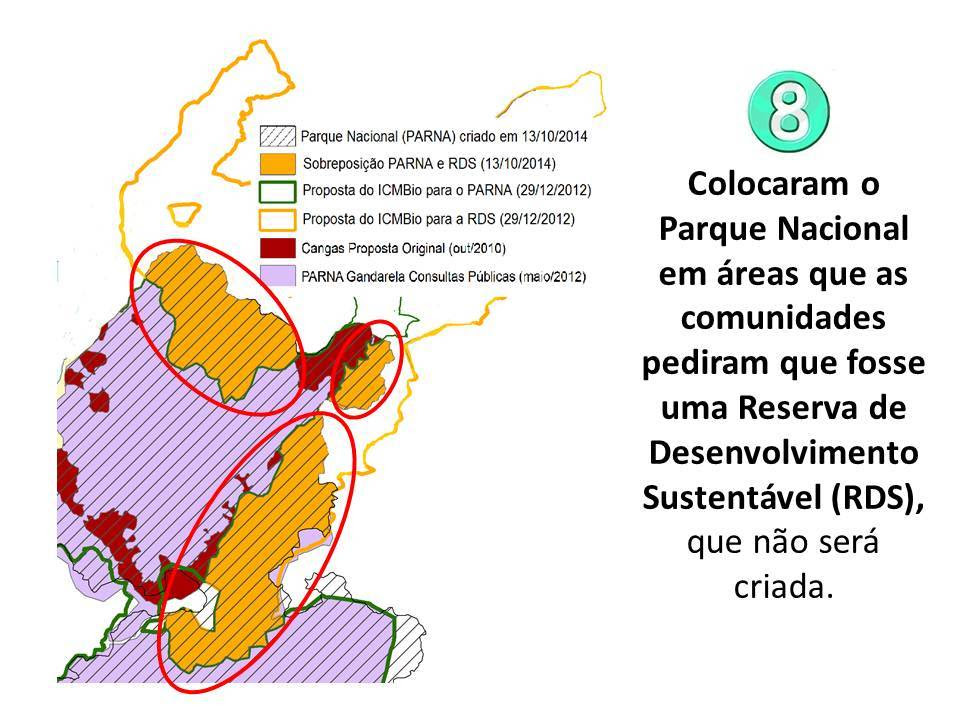 Parque Nacional (PARNA) criado em 13/10/2014
Sobreposição PARNA e RDS (13/10/2014)
Proposta do ICMBio para o PARNA (29/12/2012)
Proposta do ICMBio para a RDS (29/12/2012)
Cangas Proposta Original (out/2010)
PARNA Gandarela Consultas Públicas (maio/2012)

8

Colocaram o Parque Nacional em áreas que as comunidades pediram que fosse uma Reserva de Desenvolvimento Sustentável (RDS), que não será criada.